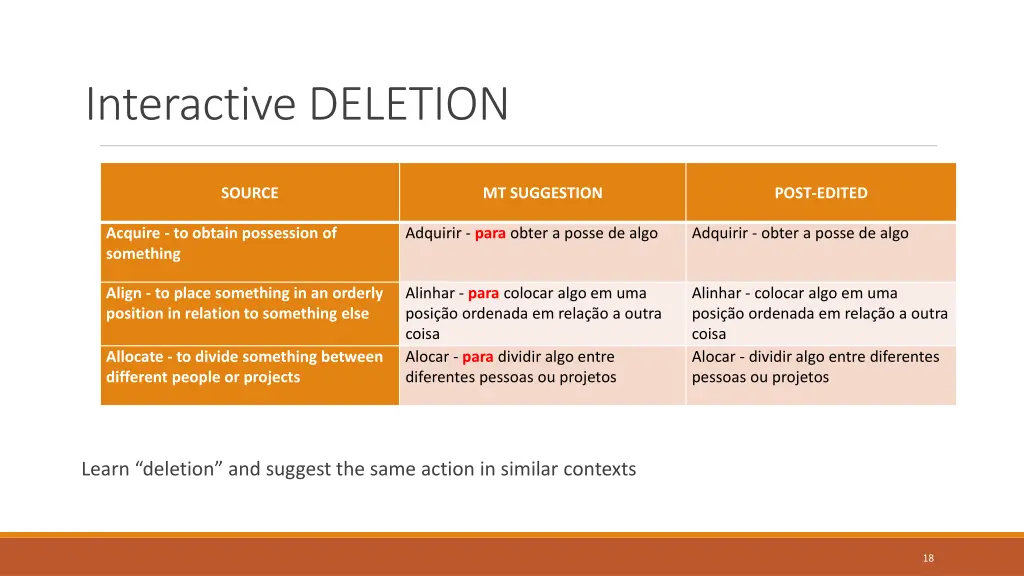 Interactive DELETION

| SOURCE | MT SUGGESTION | POST-EDITED |
|---|---|---|
| Acquire - to obtain possession of something | Adquirir - para obter a posse de algo | Adquirir - obter a posse de algo |
| Align - to place something in an orderly position in relation to something else | Alinhar - para colocar algo em uma posição ordenada em relação a outra coisa | Alinhar - colocar algo em uma posição ordenada em relação a outra coisa |
| Allocate - to divide something between different people or projects | Alocar - para dividir algo entre diferentes pessoas ou projetos | Alocar - dividir algo entre diferentes pessoas ou projetos |

Learn “deletion” and suggest the same action in similar contexts

18